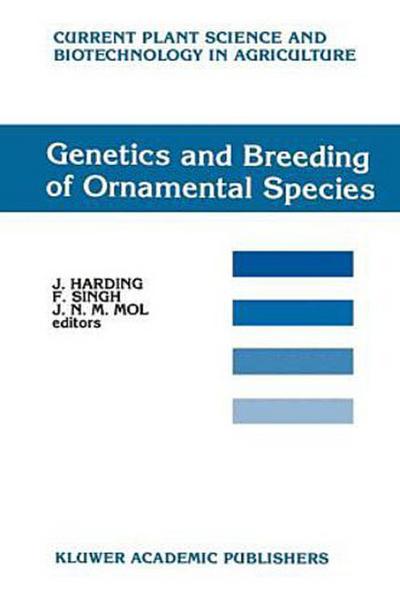 CURRENT PLANT SCIENCE AND BIOTECHNOLOGY IN AGRICULTURE

Genetics and Breeding of Ornamental Species

J. HARDING
F. SINGH
J. N. M. MOL
editors

KLUWER ACADEMIC PUBLISHERS